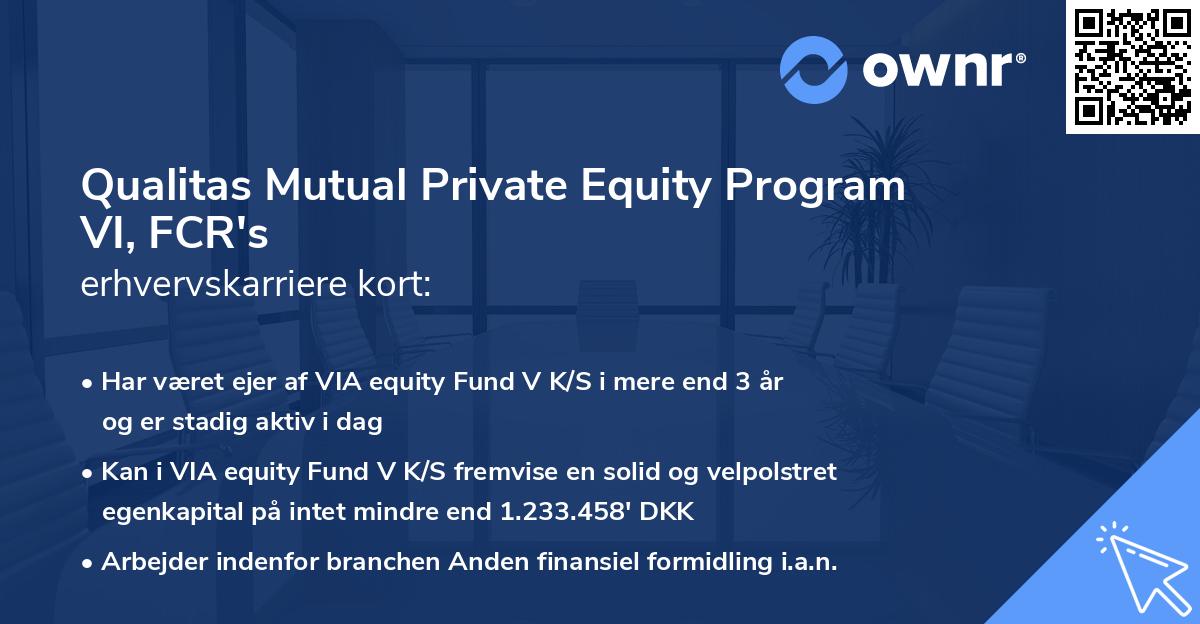 ownr®

Qualitas Mutual Private Equity Program VI, FCR's
erhvervskarriere kort:

• Har været ejer af VIA equity Fund V K/S i mere end 3 år og er stadig aktiv i dag
• Kan i VIA equity Fund V K/S fremvise en solid og velpolstret egenkapital på intet mindre end 1.233.458' DKK
• Arbejder indenfor branchen Anden finansiel formidling i.a.n.